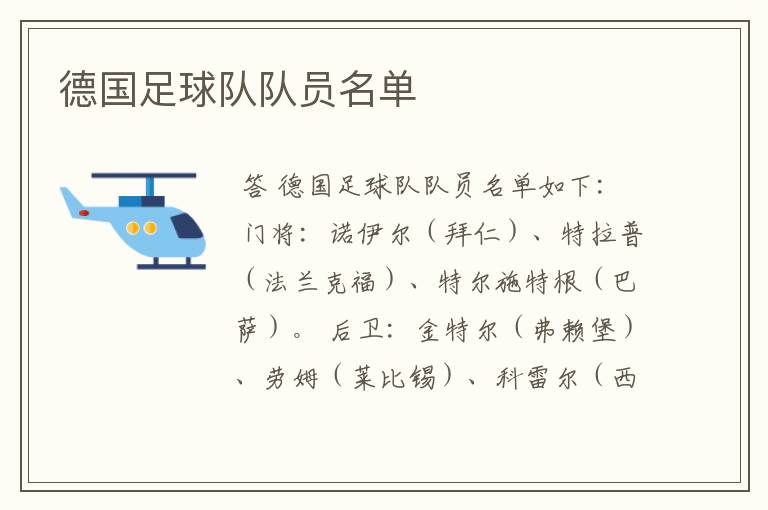 德国足球队队员名单

答 德国足球队队员名单如下：门将：诺伊尔（拜仁）、特拉普（法兰克福）、特尔施特根（巴萨）。后卫：金特尔（弗赖堡）、劳姆（莱比锡）、科雷尔（西